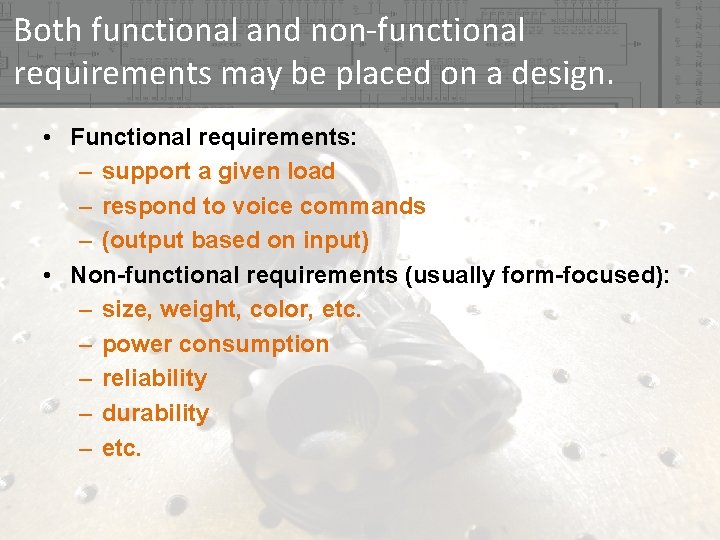 Both functional and non-functional requirements may be placed on a design.

• Functional requirements:
– support a given load
– respond to voice commands
– (output based on input)
• Non-functional requirements (usually form-focused):
– size, weight, color, etc.
– power consumption
– reliability
– durability
– etc.